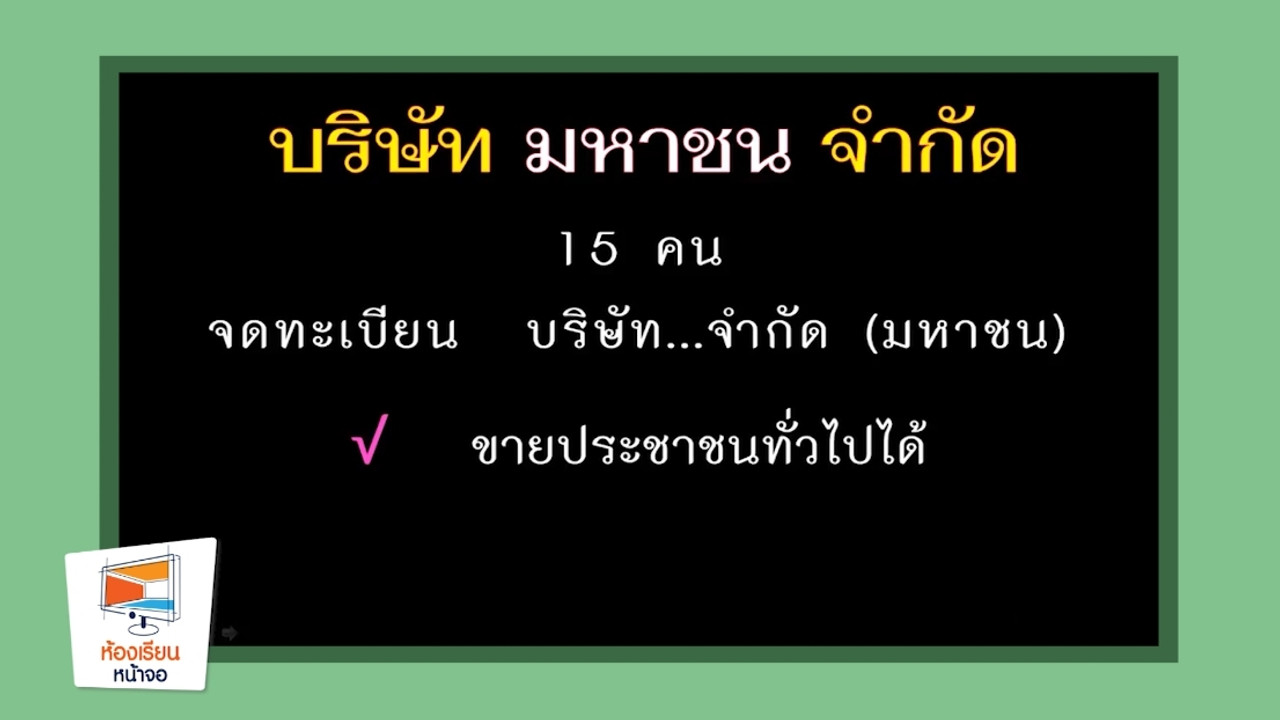 บริษัท มหาชน จำกัด

15 คน

จดทะเบียน บริษัท...จำกัด (มหาชน)

√ ขายประชาชนทั่วไปได้

ห้องเรียน หน้าจอ